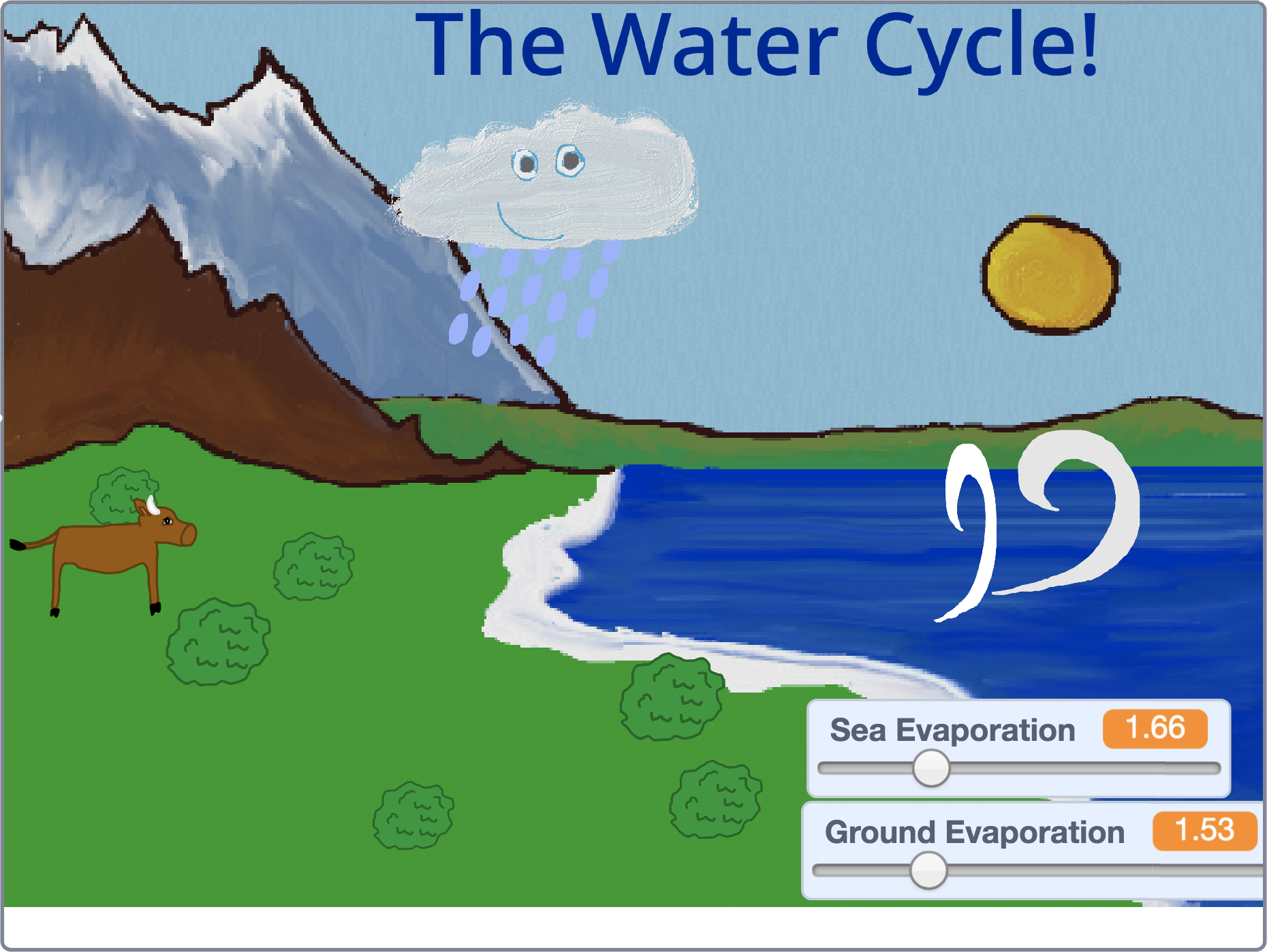 The Water Cycle!

Sea Evaporation 1.66

Ground Evaporation 1.53